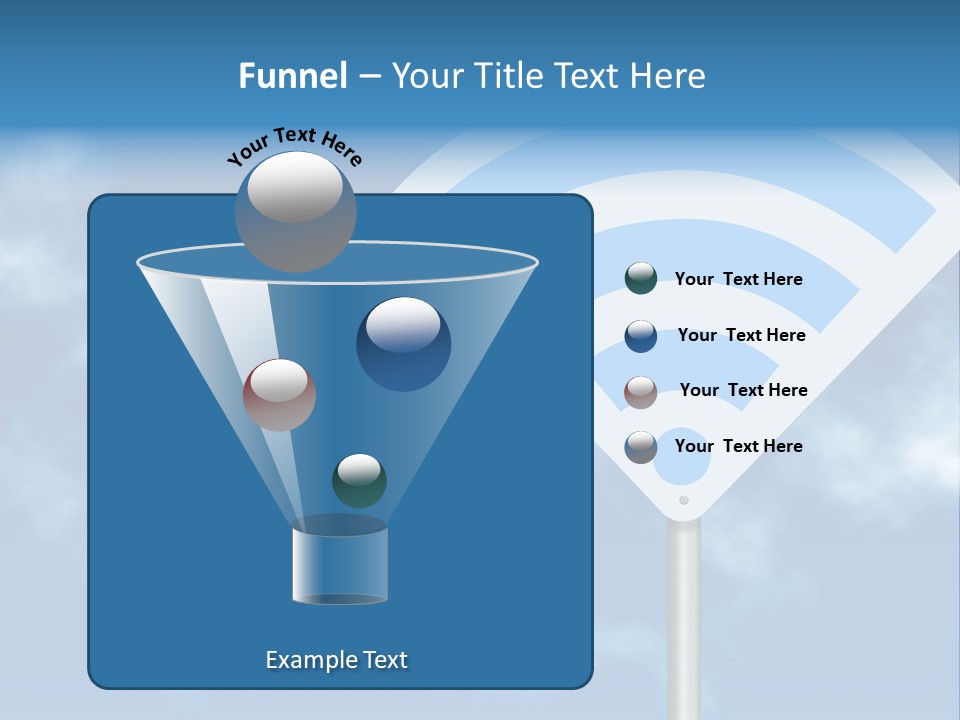 Funnel – Your Title Text Here

Your Text Here

Your Text Here

Your Text Here

Your Text Here

Your Text Here

Example Text